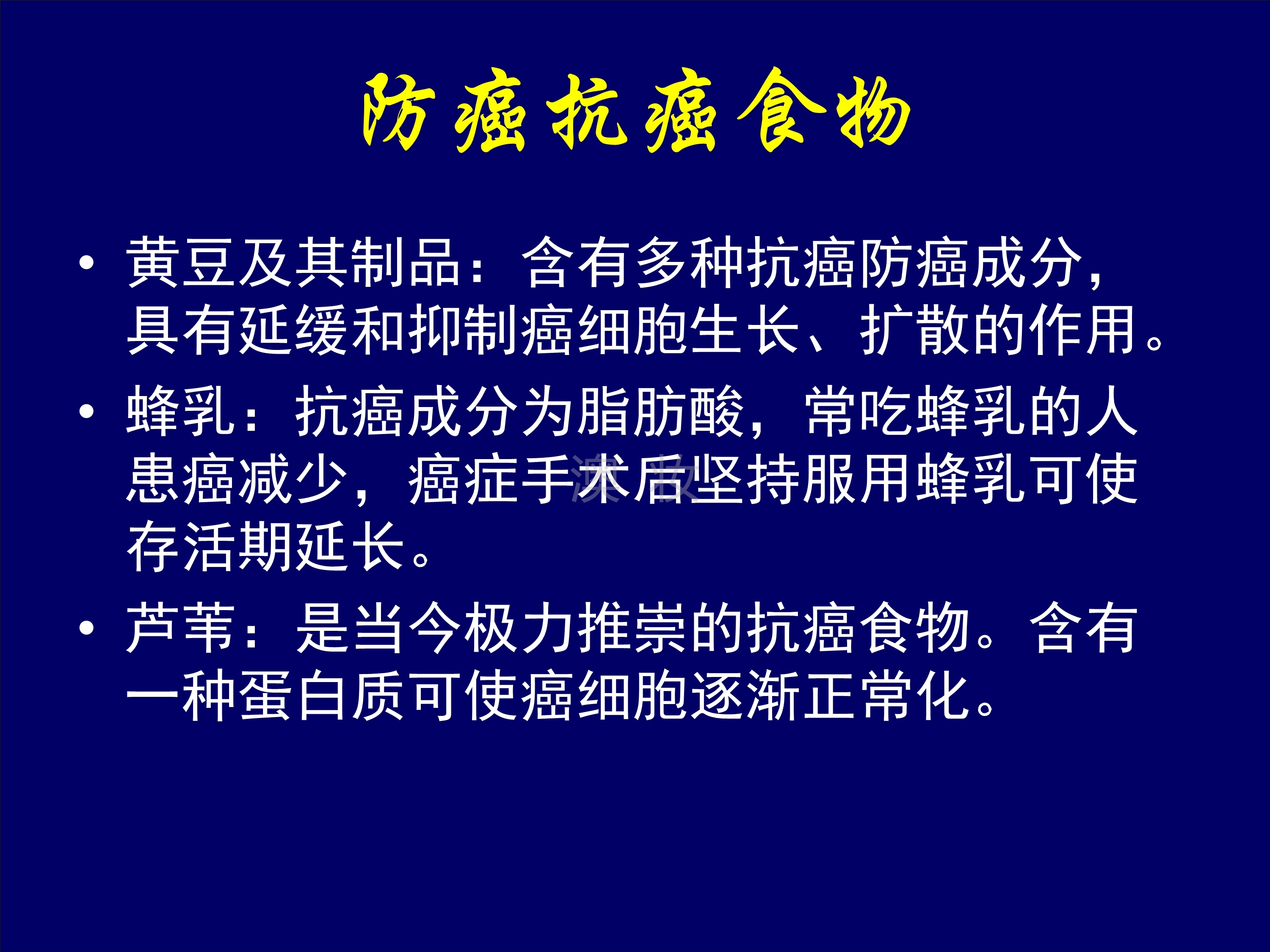 防癌抗癌食物

• 黄豆及其制品：含有多种抗癌防癌成分，具有延缓和抑制癌细胞生长、扩散的作用。

• 蜂乳：抗癌成分为脂肪酸，常吃蜂乳的人患癌减少，癌症手术后坚持服用蜂乳可使存活期延长。

• 芦苇：是当今极力推崇的抗癌食物。含有一种蛋白质可使癌细胞逐渐正常化。